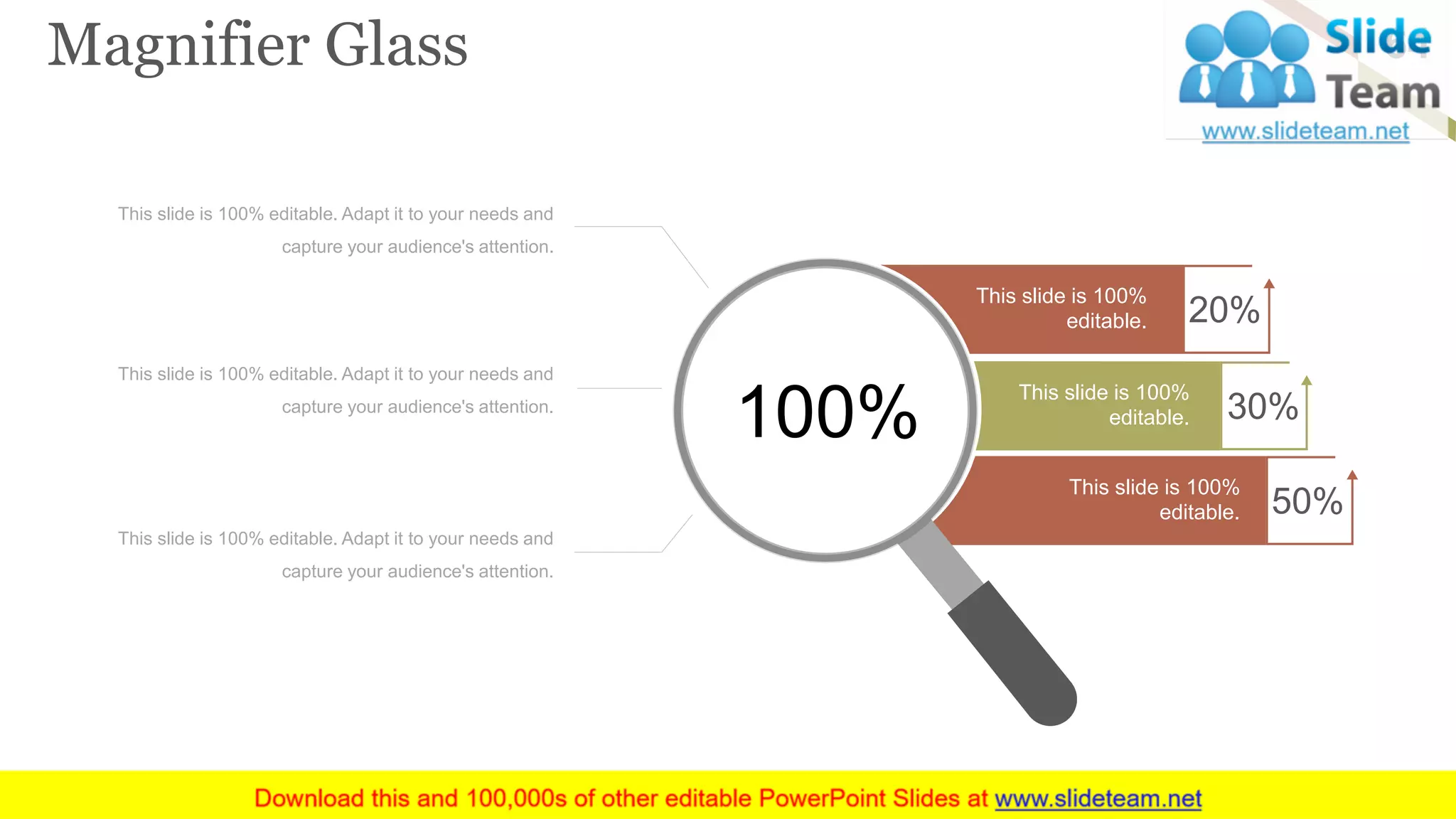 Magnifier Glass

Slide Team
www.slideteam.net

This slide is 100% editable. Adapt it to your needs and capture your audience's attention.

This slide is 100% editable. Adapt it to your needs and capture your audience's attention.

This slide is 100% editable. Adapt it to your needs and capture your audience's attention.

100%

This slide is 100% editable.

20%

This slide is 100% editable.

30%

This slide is 100% editable.

50%

Download this and 100,000s of other editable PowerPoint Slides at www.slideteam.net